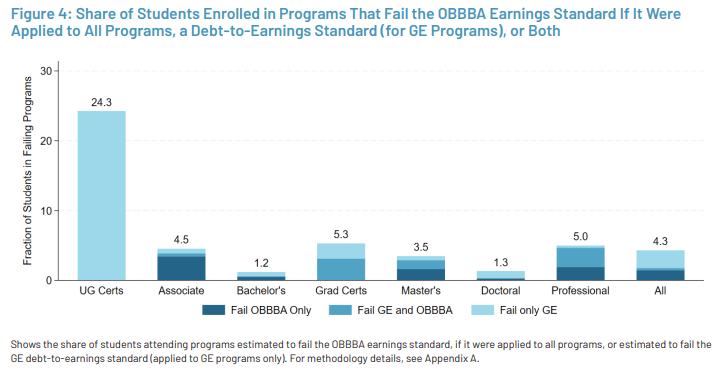 Figure 4: Share of Students Enrolled in Programs That Fail the OBBBA Earnings Standard If It Were Applied to All Programs, a Debt-to-Earnings Standard (for GE Programs), or Both

Fraction of Students in Failing Programs

30
20
10
0

24.3
4.5
1.2
5.3
3.5
1.3
5.0
4.3

UG Certs
Associate
Bachelor's
Grad Certs
Master's
Doctoral
Professional
All

Fail OBBBA Only
Fail GE and OBBBA
Fail only GE

Shows the share of students attending programs estimated to fail the OBBBA earnings standard, if it were applied to all programs, or estimated to fail the GE debt-to-earnings standard (applied to GE programs only). For methodology details, see Appendix A.